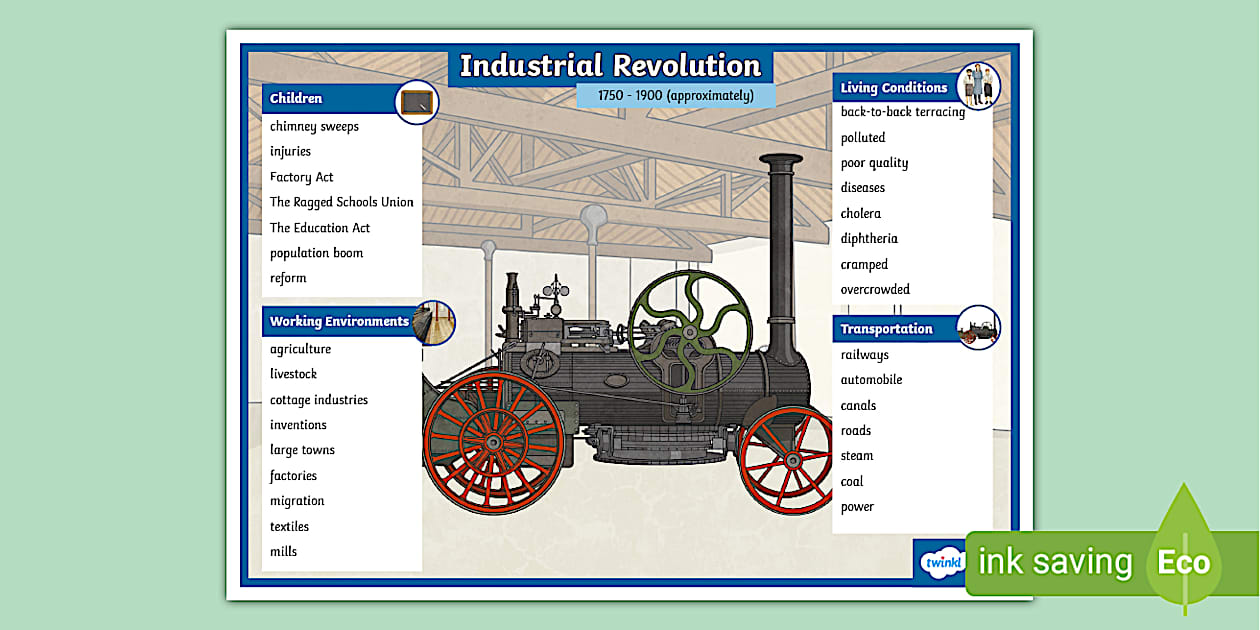 Industrial Revolution

1750 - 1900 (approximately)

Children

chimney sweeps
injuries
Factory Act
The Ragged Schools Union
The Education Act
population boom
reform

Working Environments

agriculture
livestock
cottage industries
inventions
large towns
factories
migration
textiles
mills

Living Conditions

back-to-back terracing
polluted
poor quality
diseases
cholera
diphtheria
cramped
overcrowded

Transportation

railways
automobile
canals
roads
steam
coal
power

twinkl

ink saving Eco